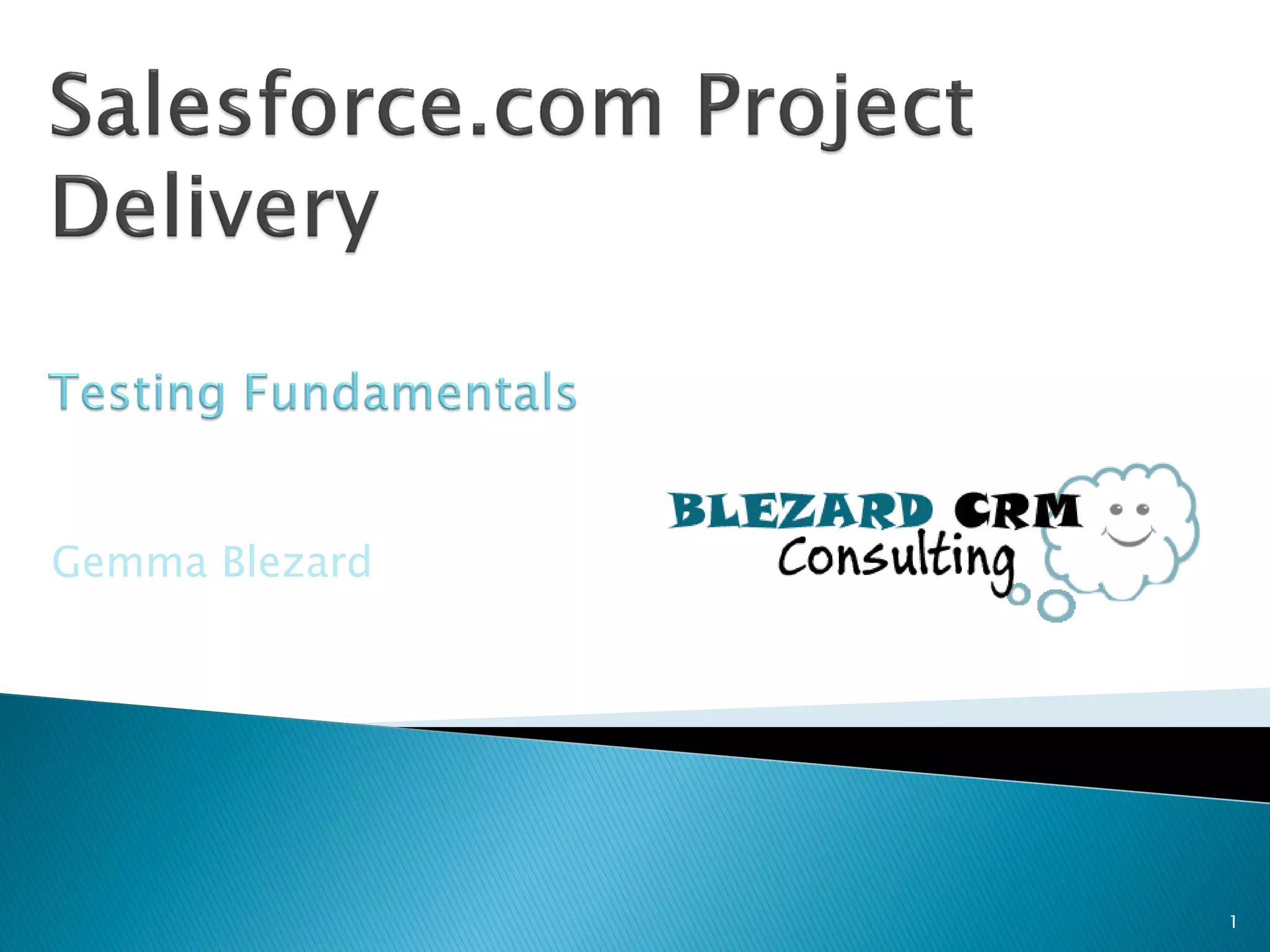 Salesforce.com Project Delivery

Testing Fundamentals

Gemma Blezard

BLEZARD CRM Consulting

1